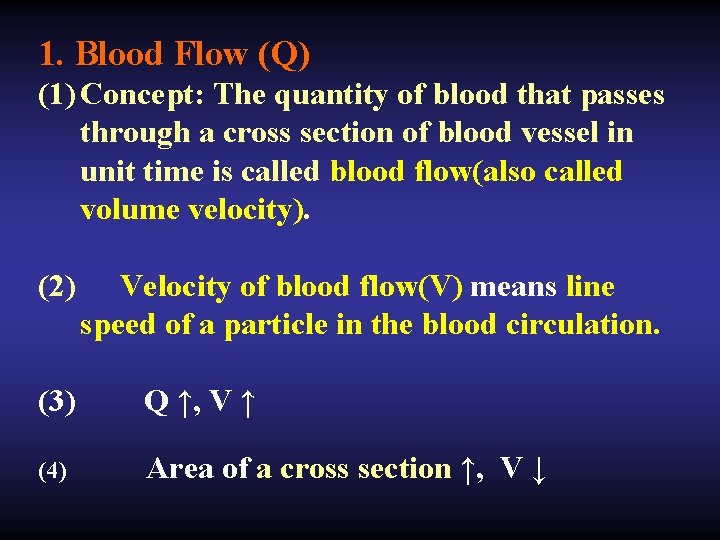 1. Blood Flow (Q)

(1) Concept: The quantity of blood that passes through a cross section of blood vessel in unit time is called blood flow(also called volume velocity).

(2) Velocity of blood flow(V) means line speed of a particle in the blood circulation.

(3) Q ↑, V ↑

(4) Area of a cross section ↑, V ↓